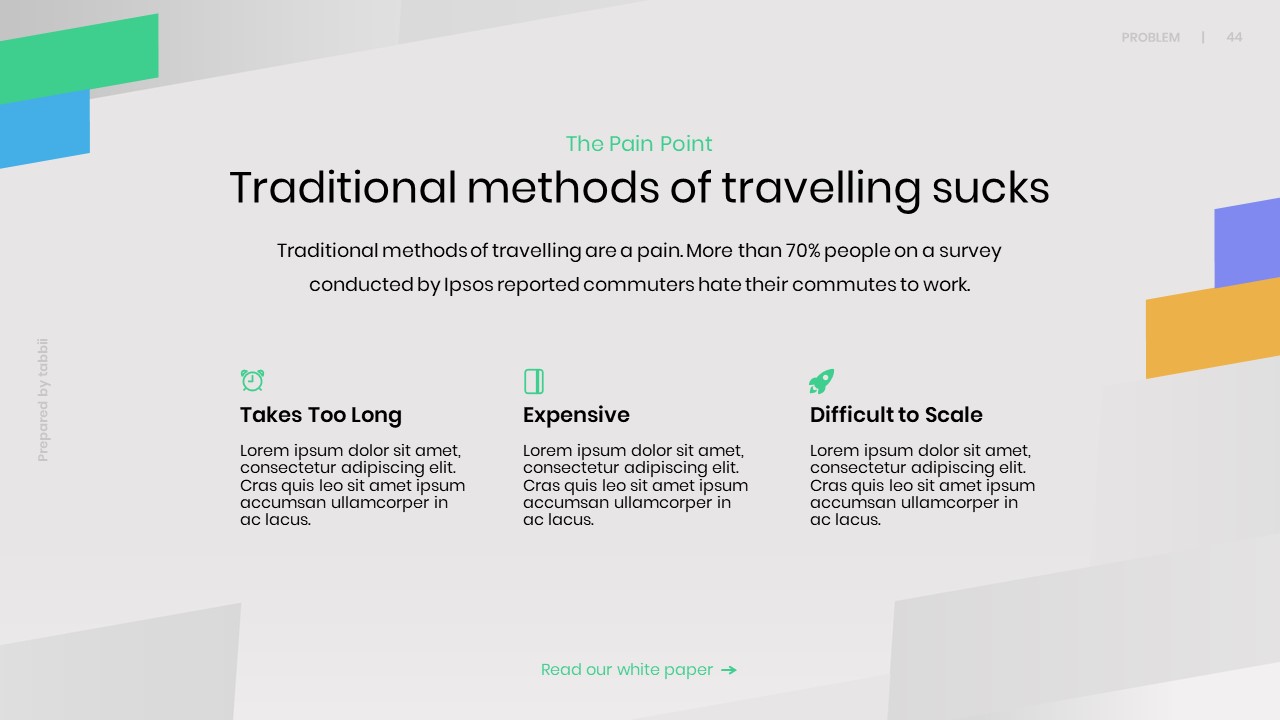 PROBLEM | 44

Prepared by tabbii

The Pain Point

Traditional methods of travelling sucks

Traditional methods of travelling are a pain. More than 70% people on a survey conducted by Ipsos reported commuters hate their commutes to work.

Takes Too Long

Lorem ipsum dolor sit amet, consectetur adipiscing elit. Cras quis leo sit amet ipsum accumsan ullamcorper in ac lacus.

Expensive

Lorem ipsum dolor sit amet, consectetur adipiscing elit. Cras quis leo sit amet ipsum accumsan ullamcorper in ac lacus.

Difficult to Scale

Lorem ipsum dolor sit amet, consectetur adipiscing elit. Cras quis leo sit amet ipsum accumsan ullamcorper in ac lacus.

Read our white paper →